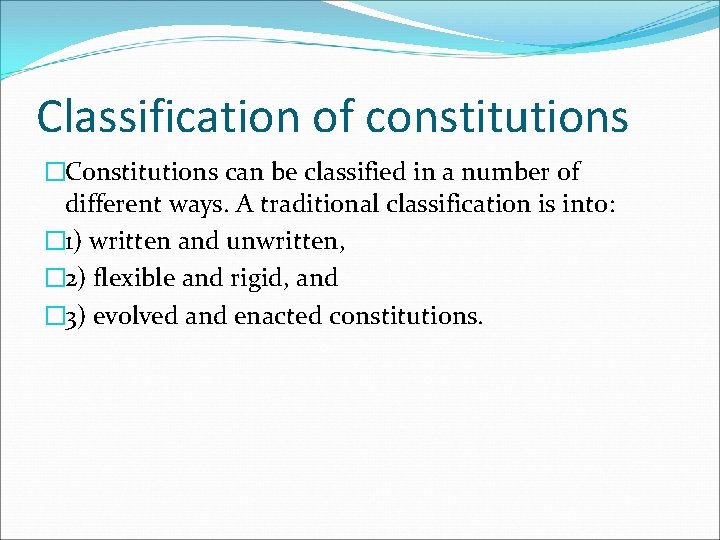 Classification of constitutions

Constitutions can be classified in a number of different ways. A traditional classification is into:

1) written and unwritten,

2) flexible and rigid, and

3) evolved and enacted constitutions.